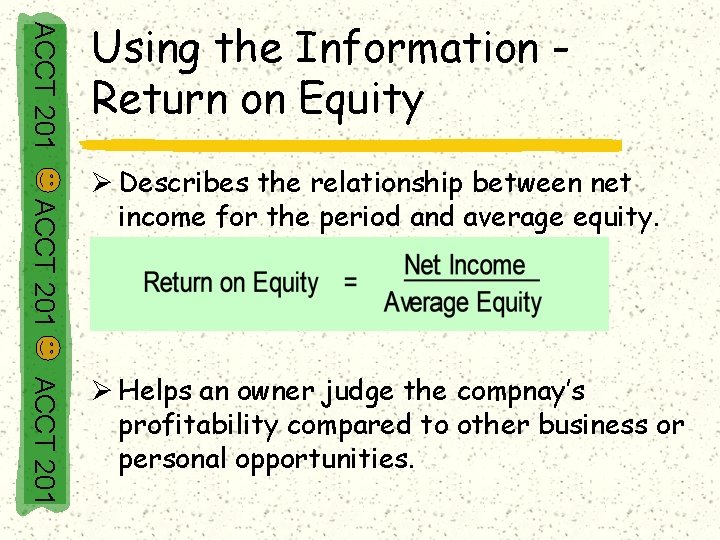 ACCT 201 ACCT 201 ACCT 201

Using the Information - Return on Equity

➢ Describes the relationship between net income for the period and average equity.

$\text{Return on Equity} = \frac{\text{Net Income}}{\text{Average Equity}}$

➢ Helps an owner judge the compnay's profitability compared to other business or personal opportunities.